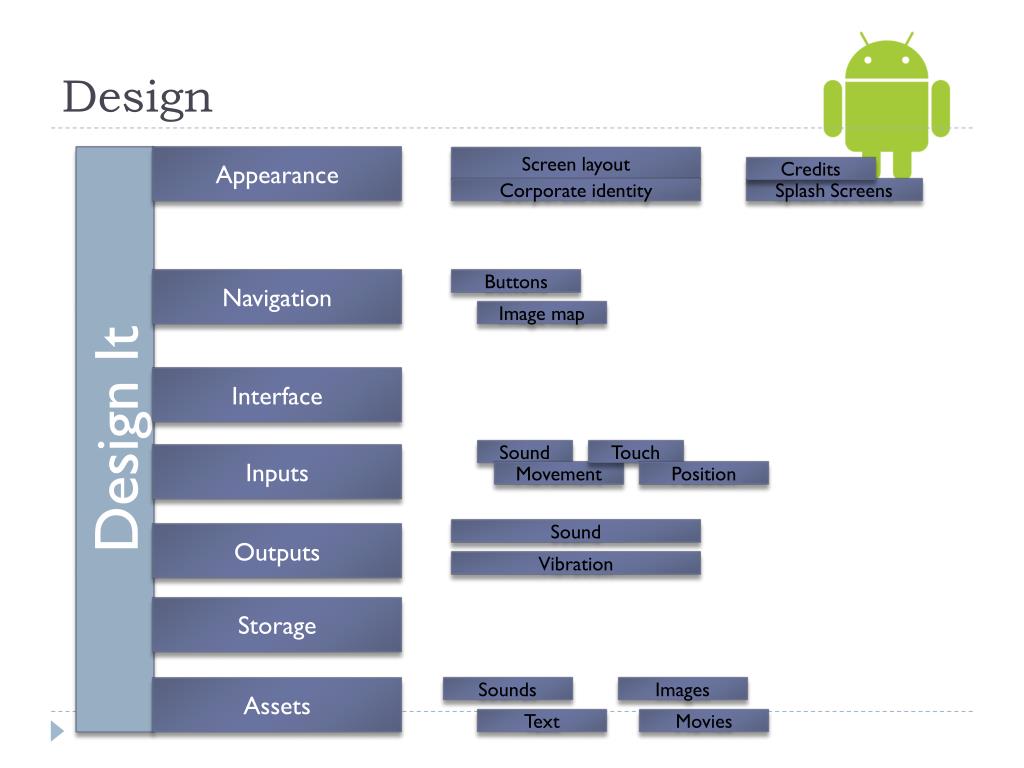 Design

Design It

Appearance

Screen layout
Corporate identity

Credits
Splash Screens

Navigation

Buttons
Image map

Interface

Inputs

Sound
Touch
Movement
Position

Outputs

Sound
Vibration

Storage

Assets

Sounds
Images
Text
Movies